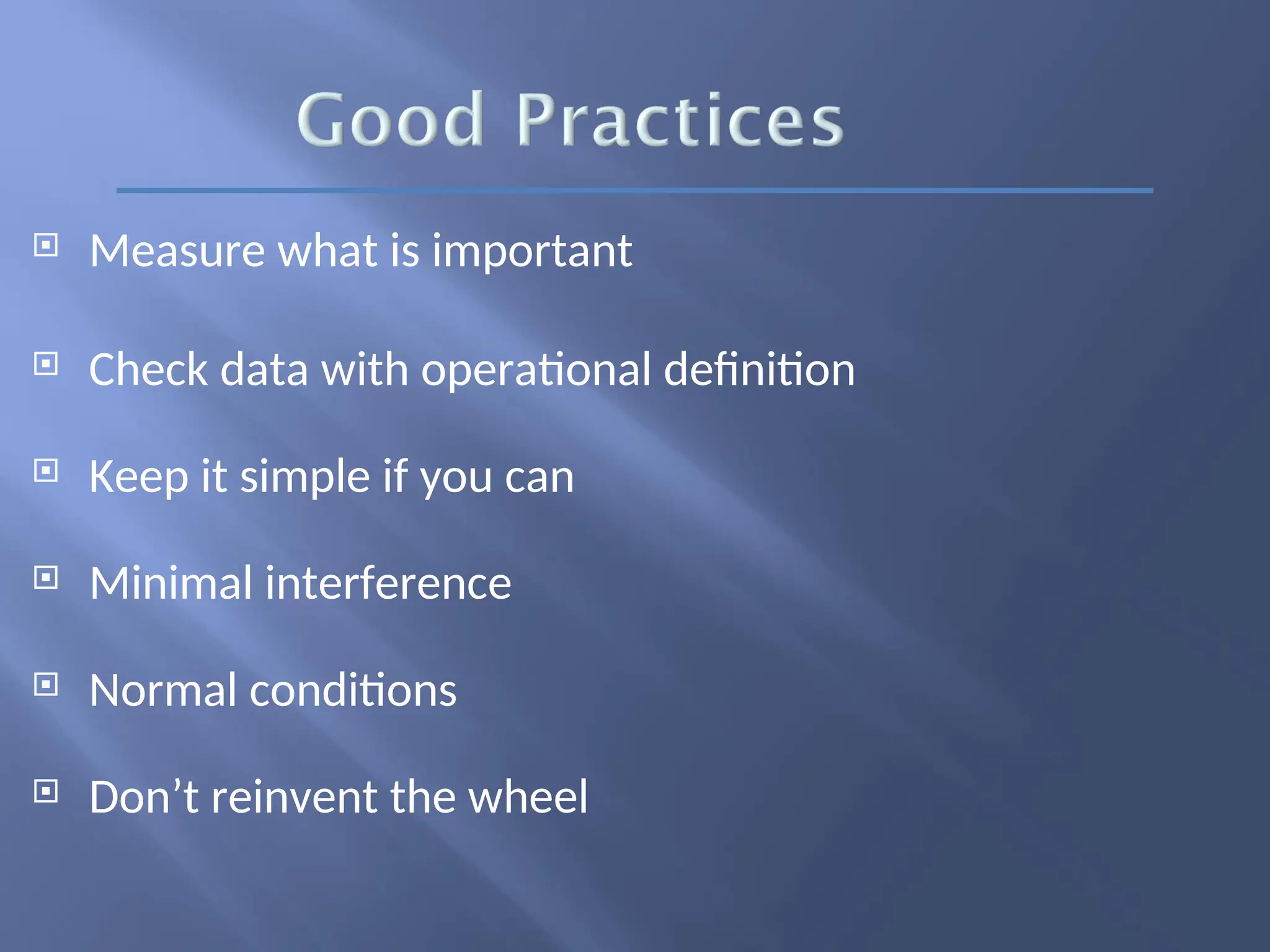 Good Practices

Measure what is important

Check data with operational definition

Keep it simple if you can

Minimal interference

Normal conditions

Don’t reinvent the wheel